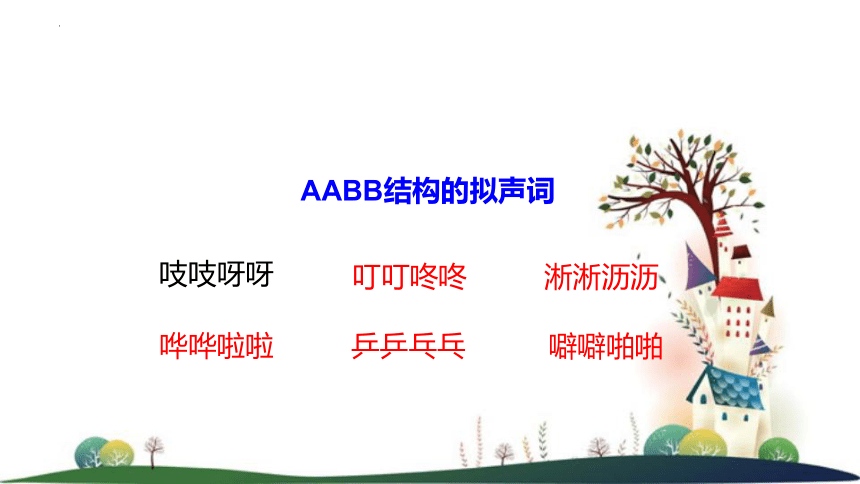 AABB结构的拟声词

吱吱呀呀　　叮叮咚咚　　淅淅沥沥

哗哗啦啦　　乒乒乓乓　　噼噼啪啪